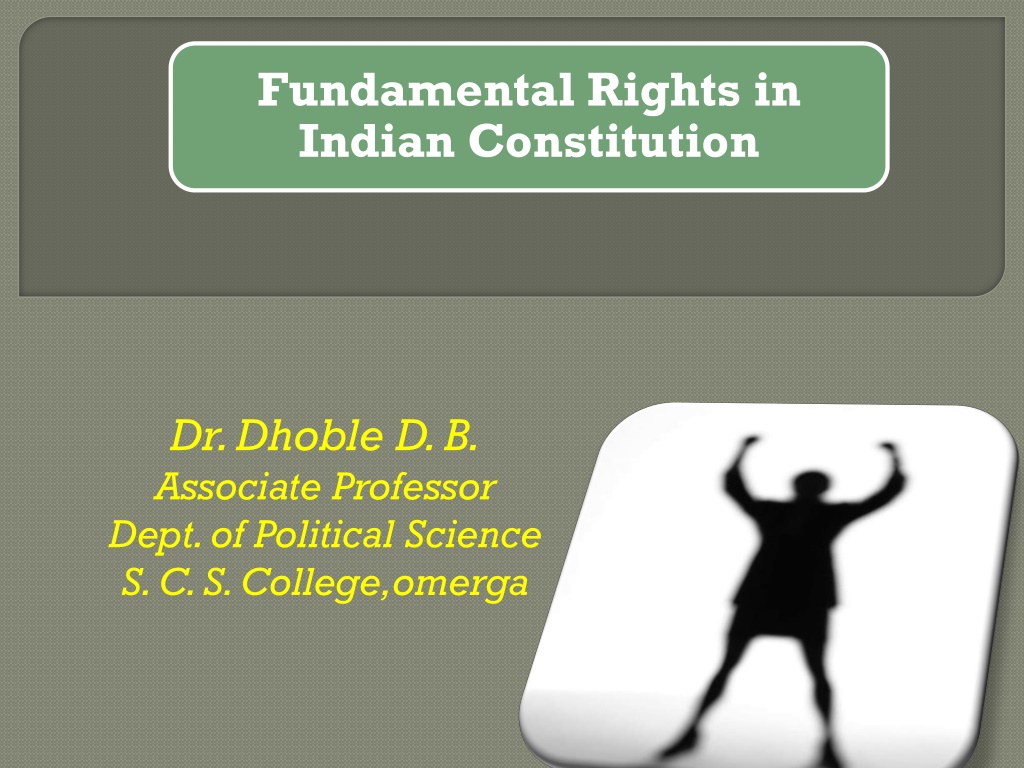 Fundamental Rights in Indian Constitution

Dr. Dhoble D. B.
Associate Professor
Dept. of Political Science
S. C. S. College,omerga